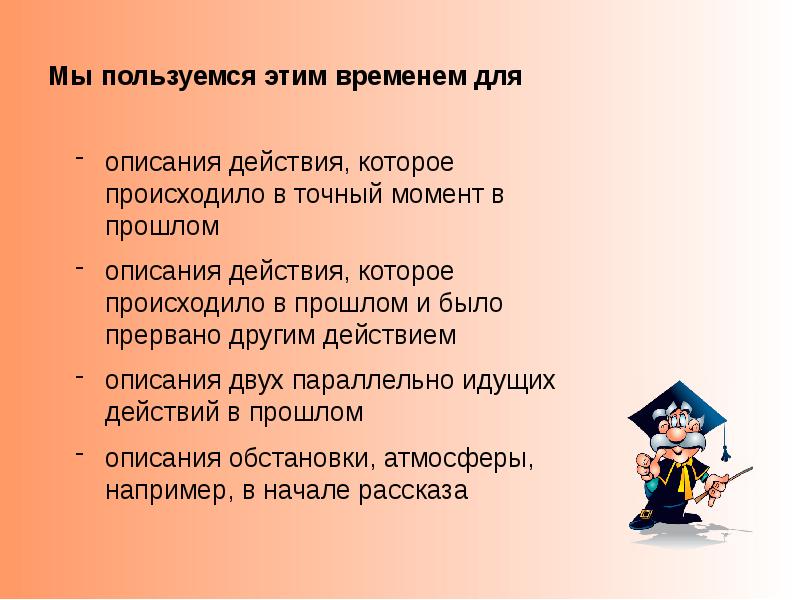 Мы пользуемся этим временем для

- описания действия, которое происходило в точный момент в прошлом

- описания действия, которое происходило в прошлом и было прервано другим действием

- описания двух параллельно идущих действий в прошлом

- описания обстановки, атмосферы, например, в начале рассказа